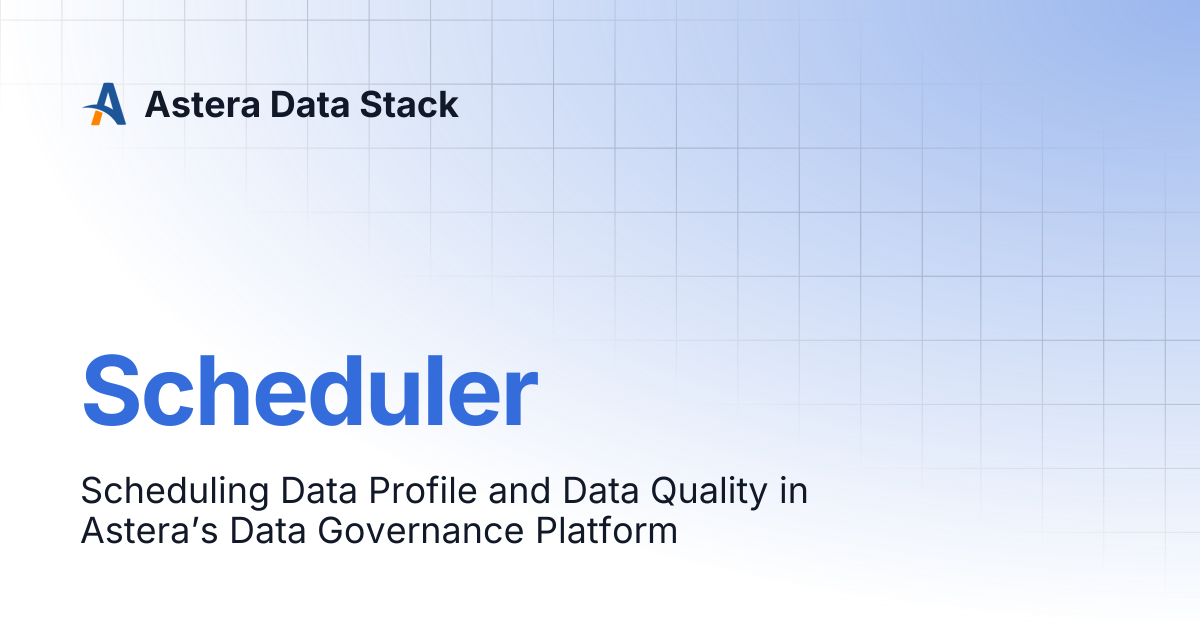 Astera Data Stack

Scheduler

Scheduling Data Profile and Data Quality in Astera's Data Governance Platform